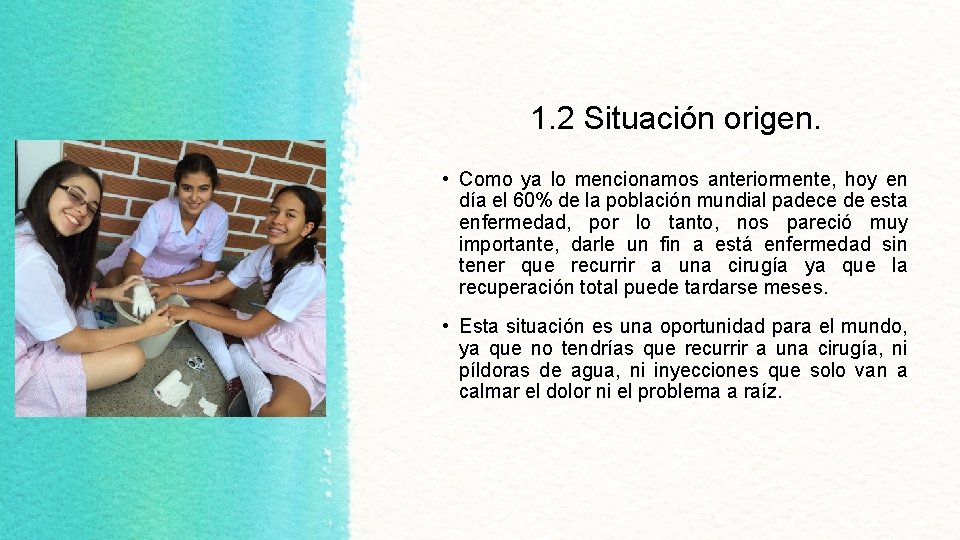 1.2 Situación origen.

• Como ya lo mencionamos anteriormente, hoy en día el 60% de la población mundial padece de esta enfermedad, por lo tanto, nos pareció muy importante, darle un fin a está enfermedad sin tener que recurrir a una cirugía ya que la recuperación total puede tardarse meses.

• Esta situación es una oportunidad para el mundo, ya que no tendrías que recurrir a una cirugía, ni píldoras de agua, ni inyecciones que solo van a calmar el dolor ni el problema a raíz.